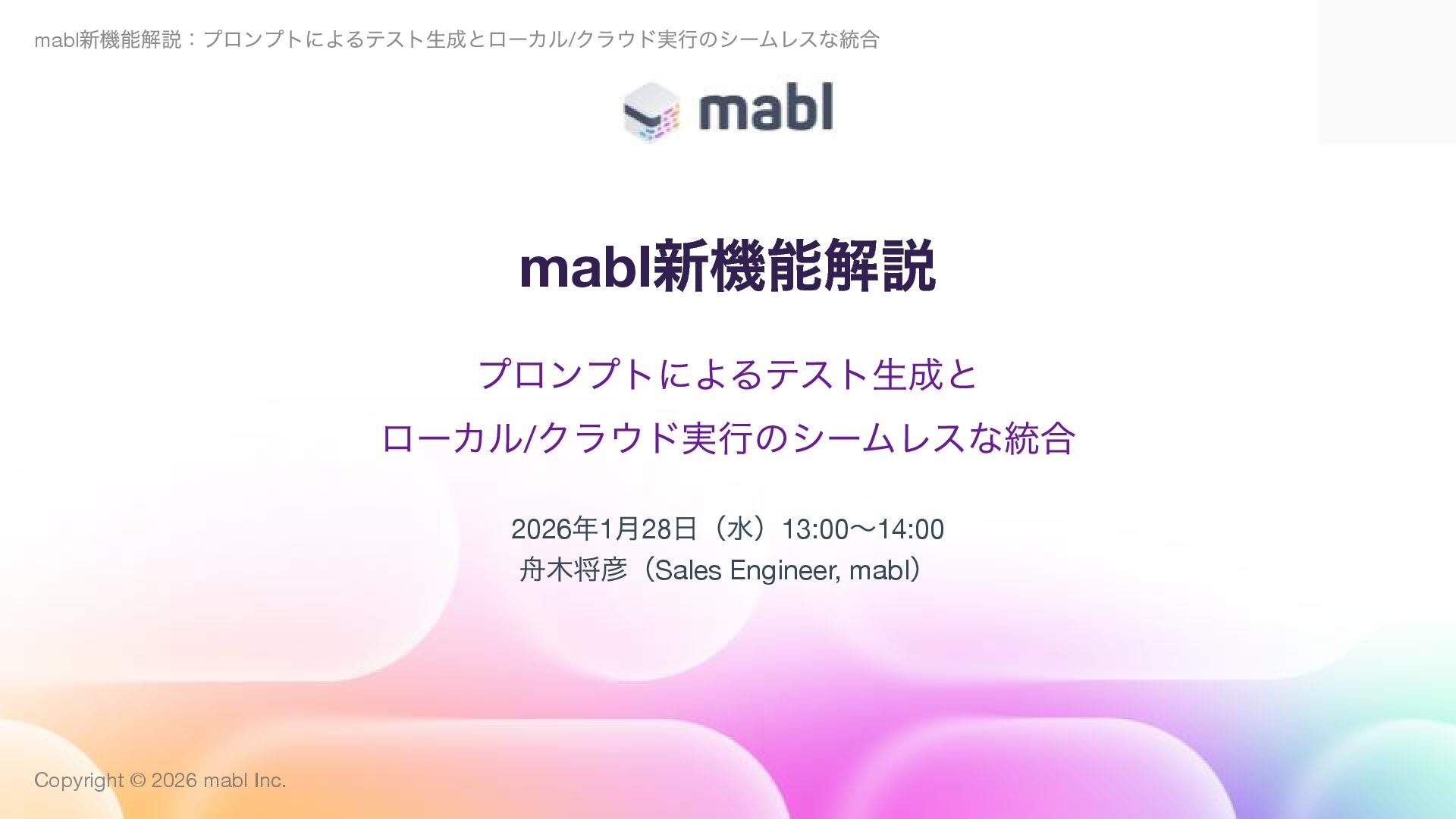 mabl新機能解説：プロンプトによるテスト生成とローカル/クラウド実行のシームレスな統合

mabl

mabl新機能解説

プロンプトによるテスト生成と
ローカル/クラウド実行のシームレスな統合

2026年1月28日（水）13:00〜14:00
舟木将彦（Sales Engineer, mabl）

Copyright © 2026 mabl Inc.